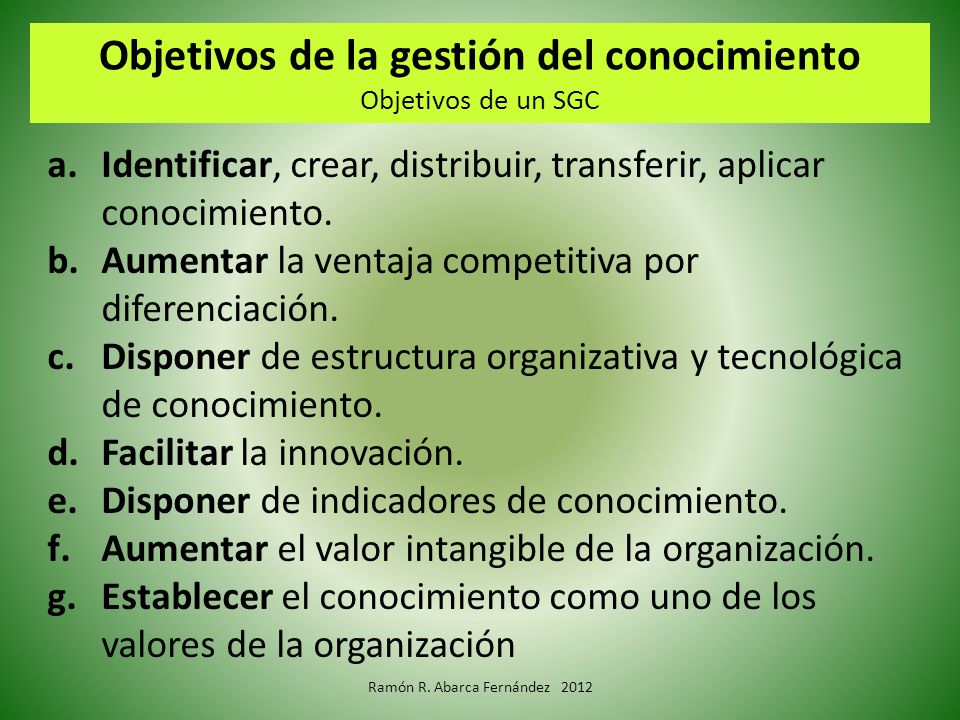 Objetivos de la gestión del conocimiento
Objetivos de un SGC

a. Identificar, crear, distribuir, transferir, aplicar conocimiento.
b. Aumentar la ventaja competitiva por diferenciación.
c. Disponer de estructura organizativa y tecnológica de conocimiento.
d. Facilitar la innovación.
e. Disponer de indicadores de conocimiento.
f. Aumentar el valor intangible de la organización.
g. Establecer el conocimiento como uno de los valores de la organización

Ramón R. Abarca Fernández 2012